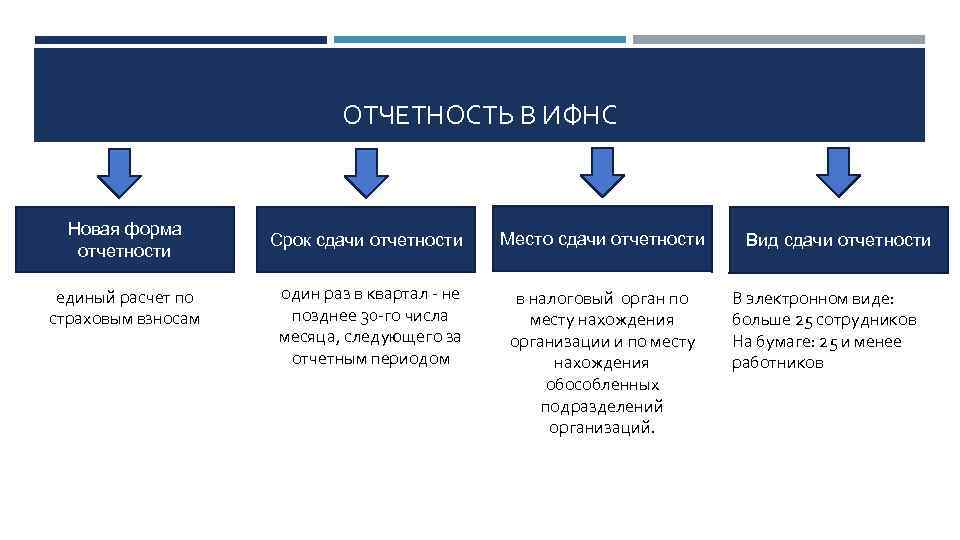 ОТЧЕТНОСТЬ В ИФНС

Новая форма отчетности

единый расчет по страховым взносам

Срок сдачи отчетности

один раз в квартал - не позднее 30-го числа месяца, следующего за отчетным периодом

Место сдачи отчетности

в налоговый орган по месту нахождения организации и по месту нахождения обособленных подразделений организаций.

Вид сдачи отчетности

В электронном виде: больше 25 сотрудников
На бумаге: 25 и менее работников